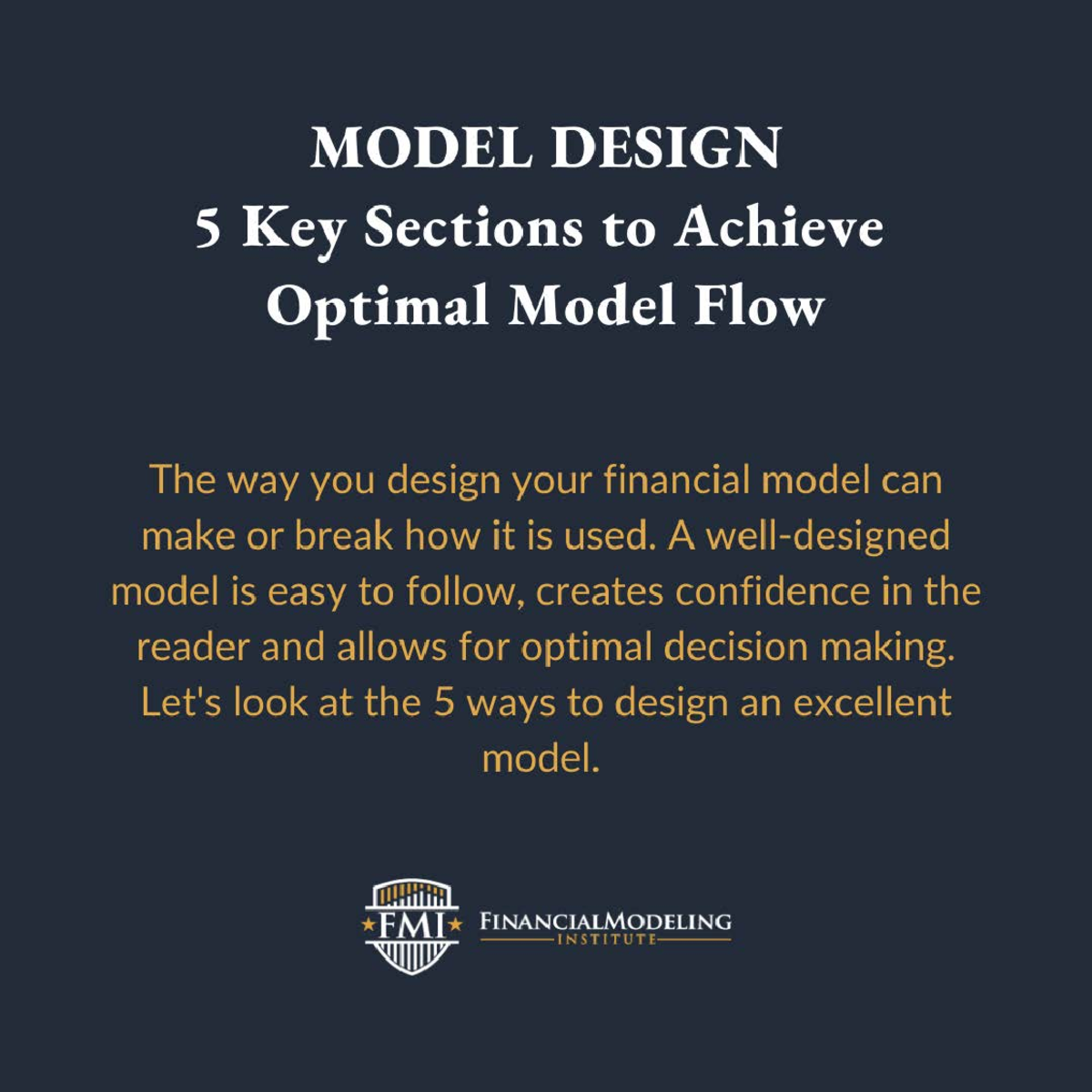 MODEL DESIGN
5 Key Sections to Achieve Optimal Model Flow

The way you design your financial model can make or break how it is used. A well-designed model is easy to follow, creates confidence in the reader and allows for optimal decision making. Let's look at the 5 ways to design an excellent model.

FMI
FINANCIALMODELING
INSTITUTE